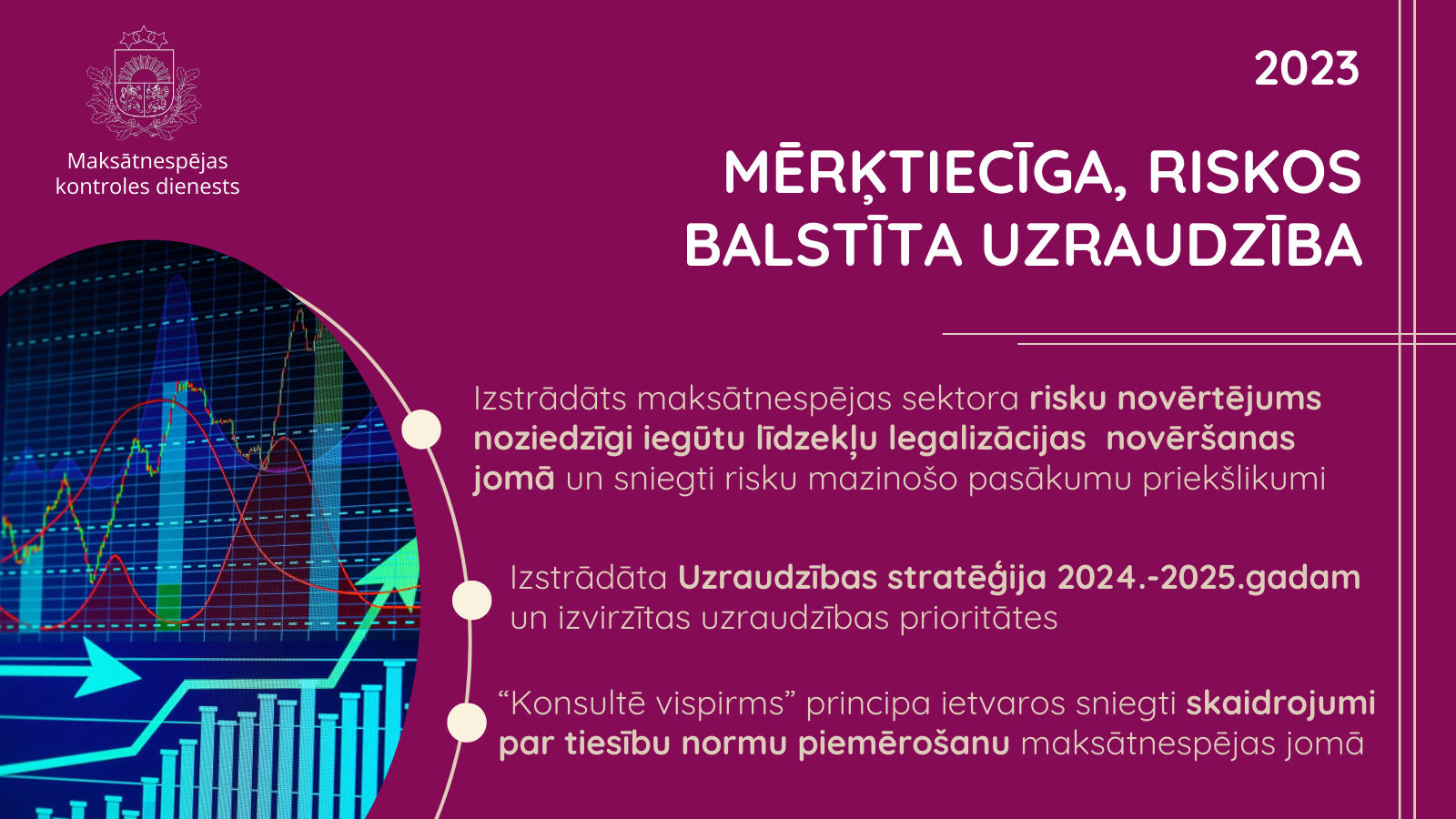 Maksātnespējas kontroles dienests

2023

MĒRĶTIECĪGA, RISKOS BALSTĪTA UZRAUDZĪBA

Izstrādāts maksātnespējas sektora risku novērtējums noziedzīgi iegūtu līdzekļu legalizācijas novēršanas jomā un sniegti risku mazinošo pasākumu priekšlikumi

Izstrādāta Uzraudzības stratēģija 2024.-2025.gadam un izvirzītas uzraudzības prioritātes

“Konsultē vispirms” principa ietvaros sniegti skaidrojumi par tiesību normu piemērošanu maksātnespējas jomā